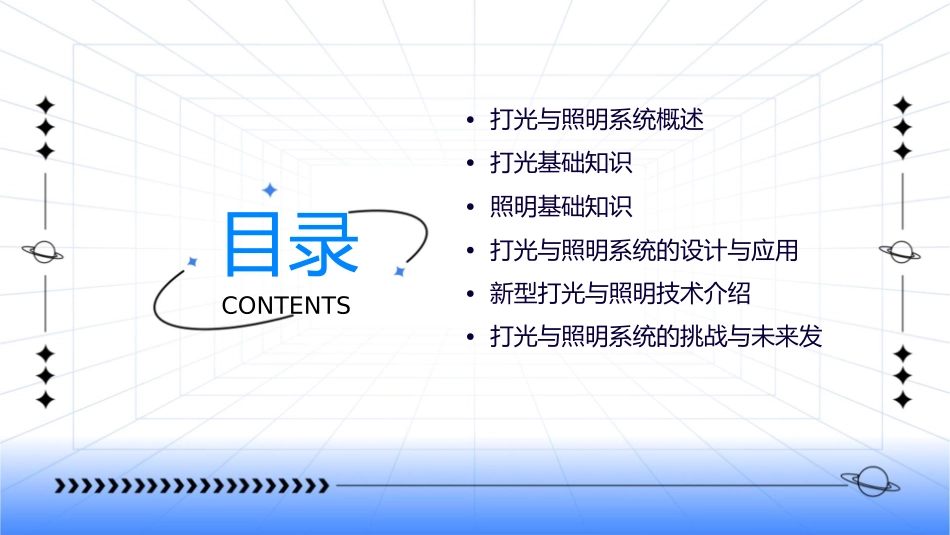 目录
CONTENTS

• 打光与照明系统概述
• 打光基础知识
• 照明基础知识
• 打光与照明系统的设计与应用
• 新型打光与照明技术介绍
• 打光与照明系统的挑战与未来发